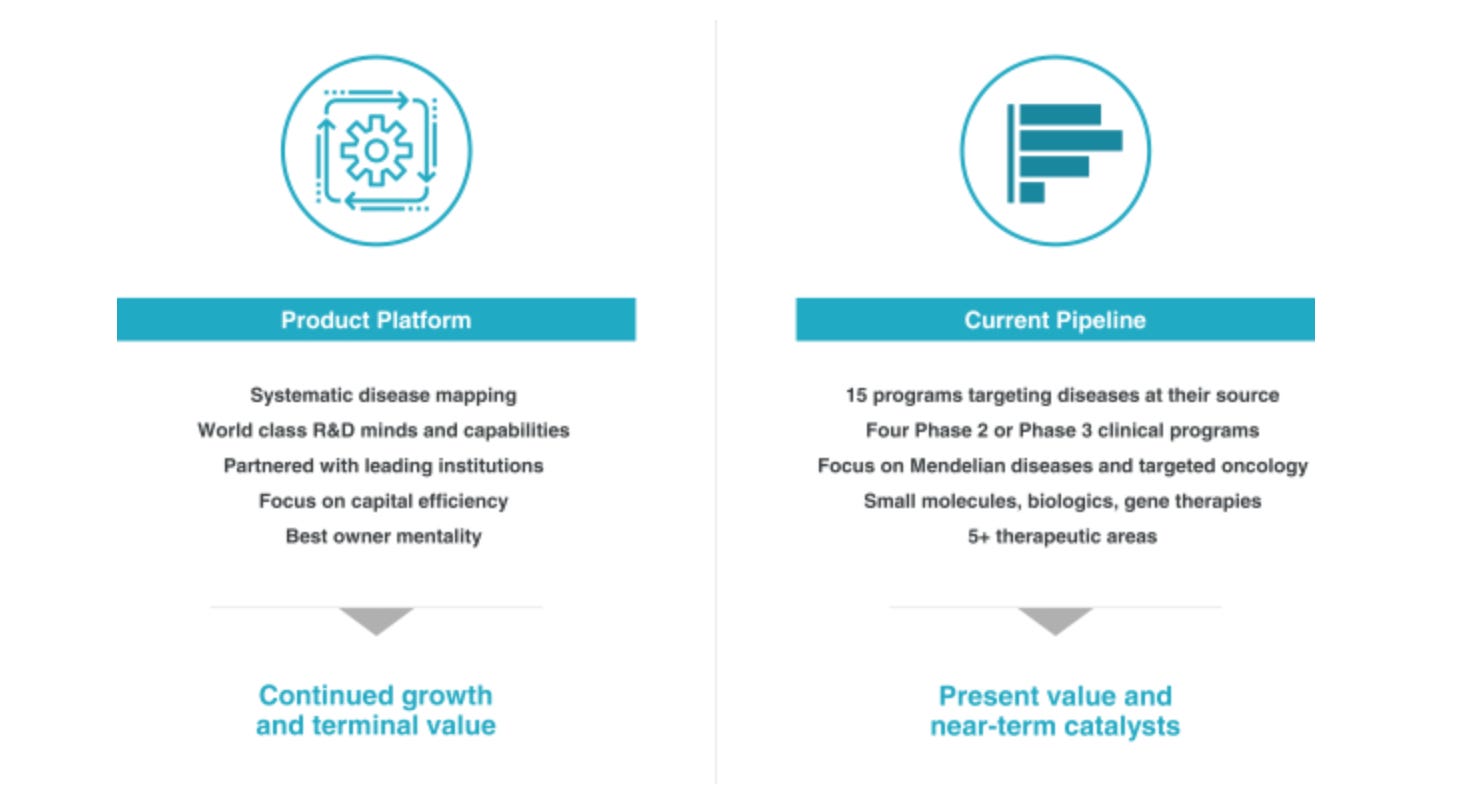 Product Platform

Systematic disease mapping
World class R&D minds and capabilities
Partnered with leading institutions
Focus on capital efficiency
Best owner mentality

Continued growth and terminal value

Current Pipeline

15 programs targeting diseases at their source
Four Phase 2 or Phase 3 clinical programs
Focus on Mendelian diseases and targeted oncology
Small molecules, biologics, gene therapies
5+ therapeutic areas

Present value and near-term catalysts